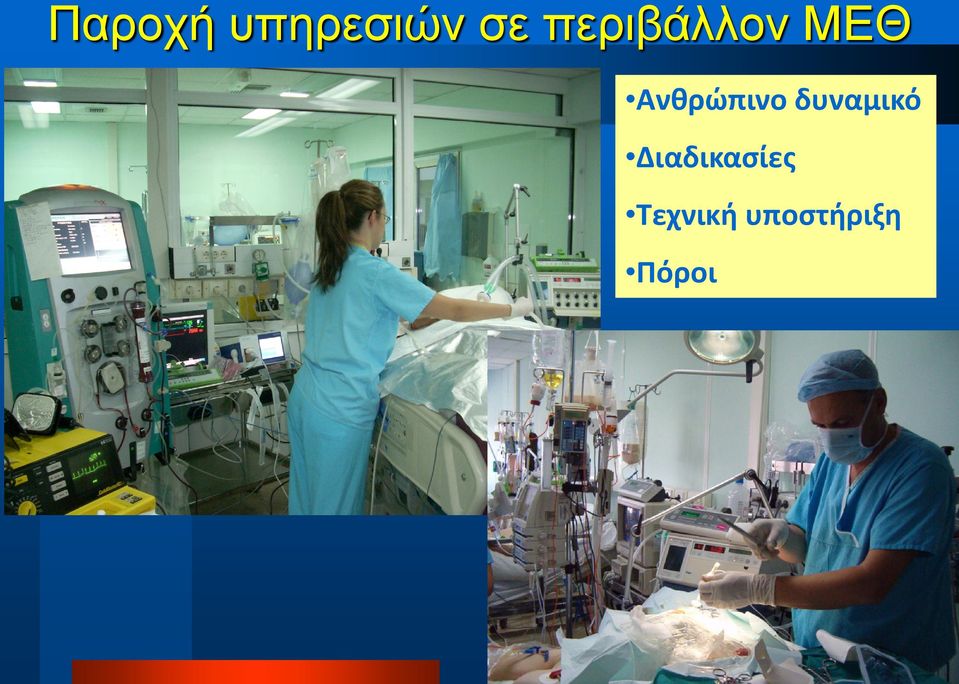 Παροχή υπηρεσιών σε περιβάλλον ΜΕΘ

•Ανθρώπινο δυναμικό

•Διαδικασίες

•Τεχνική υποστήριξη

•Πόροι